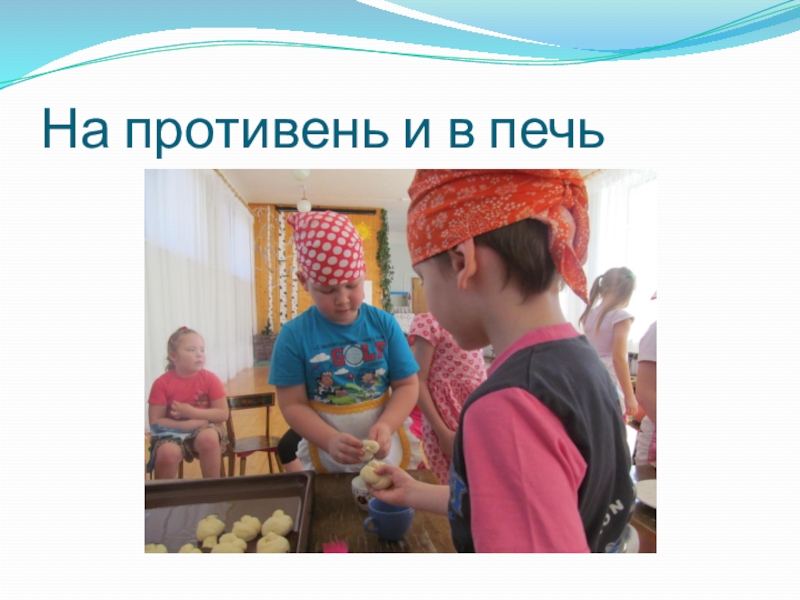 На противень и в печь

GOLF